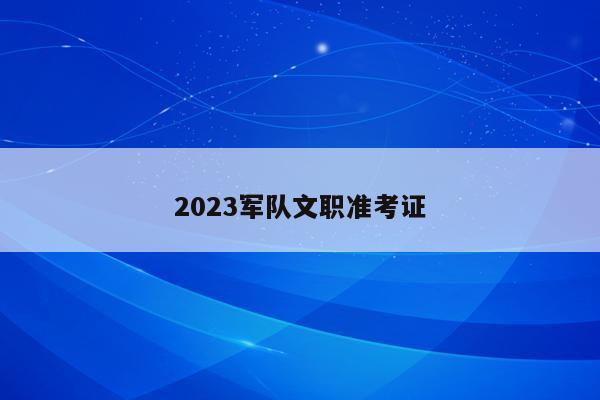 2023军队文职准考证